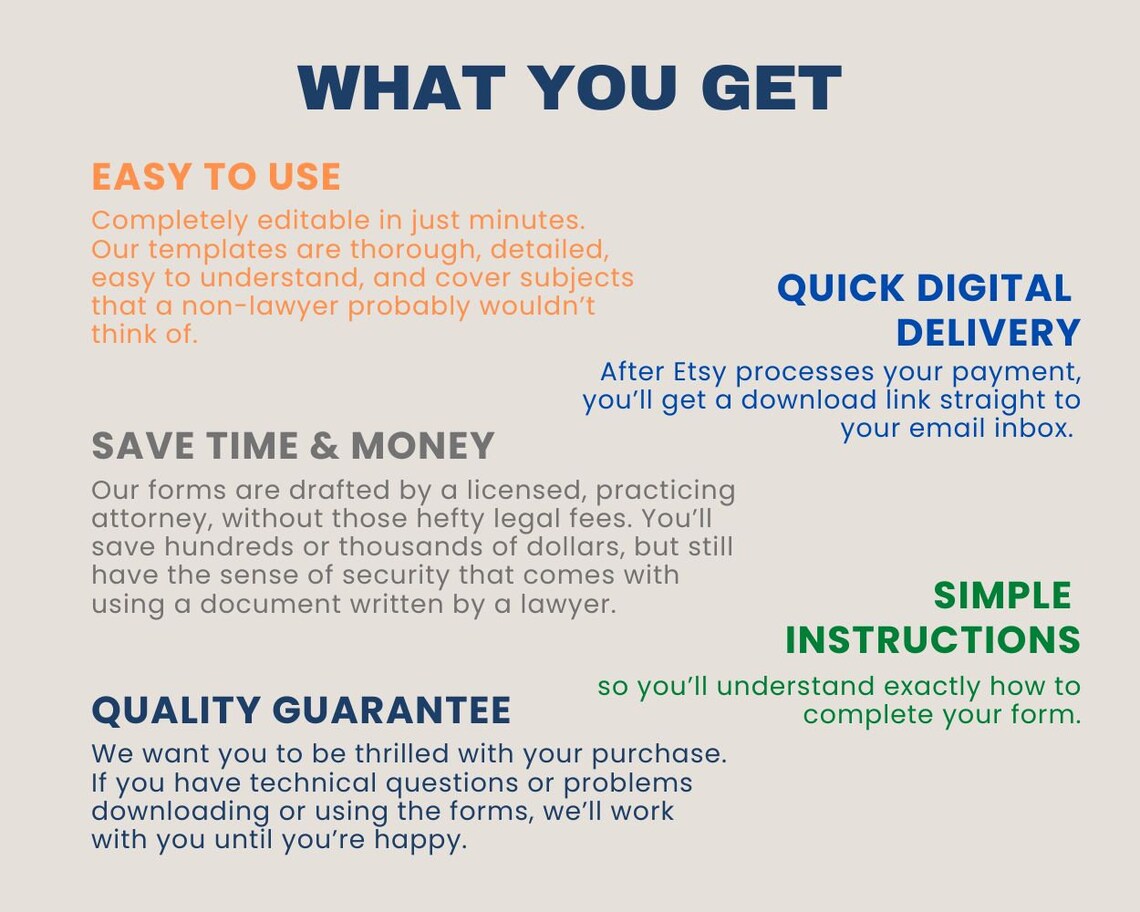 WHAT YOU GET

EASY TO USE
Completely editable in just minutes. Our templates are thorough, detailed, easy to understand, and cover subjects that a non-lawyer probably wouldn’t think of.

QUICK DIGITAL DELIVERY
After Etsy processes your payment, you’ll get a download link straight to your email inbox.

SAVE TIME & MONEY
Our forms are drafted by a licensed, practicing attorney, without those hefty legal fees. You’ll save hundreds or thousands of dollars, but still have the sense of security that comes with using a document written by a lawyer.

SIMPLE INSTRUCTIONS
so you’ll understand exactly how to complete your form.

QUALITY GUARANTEE
We want you to be thrilled with your purchase. If you have technical questions or problems downloading or using the forms, we’ll work with you until you’re happy.